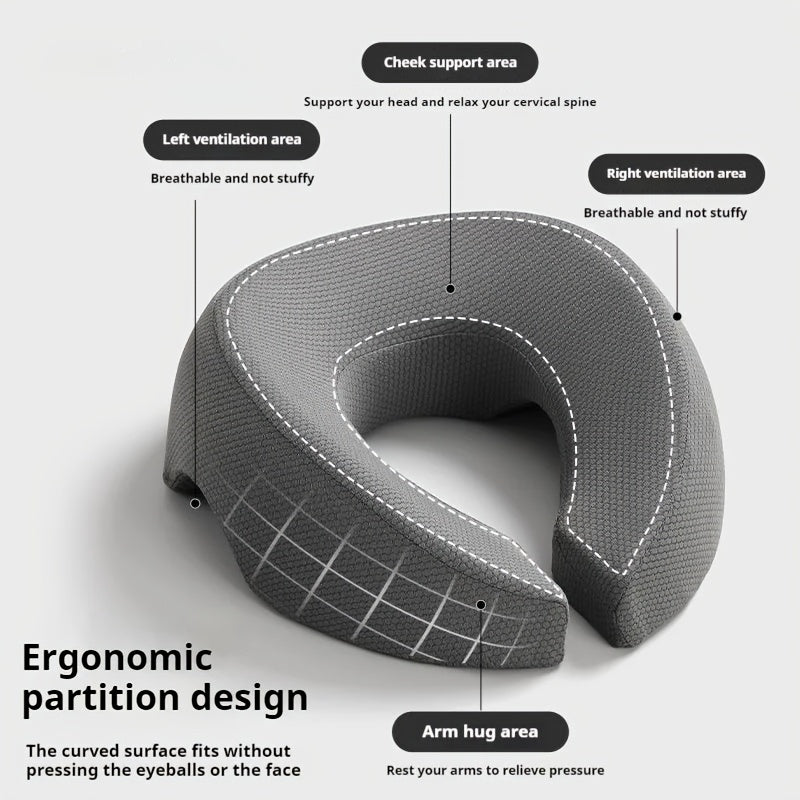 Cheek support area

Support your head and relax your cervical spine

Left ventilation area

Breathable and not stuffy

Right ventilation area

Breathable and not stuffy

Ergonomic partition design

The curved surface fits without pressing the eyeballs or the face

Arm hug area

Rest your arms to relieve pressure